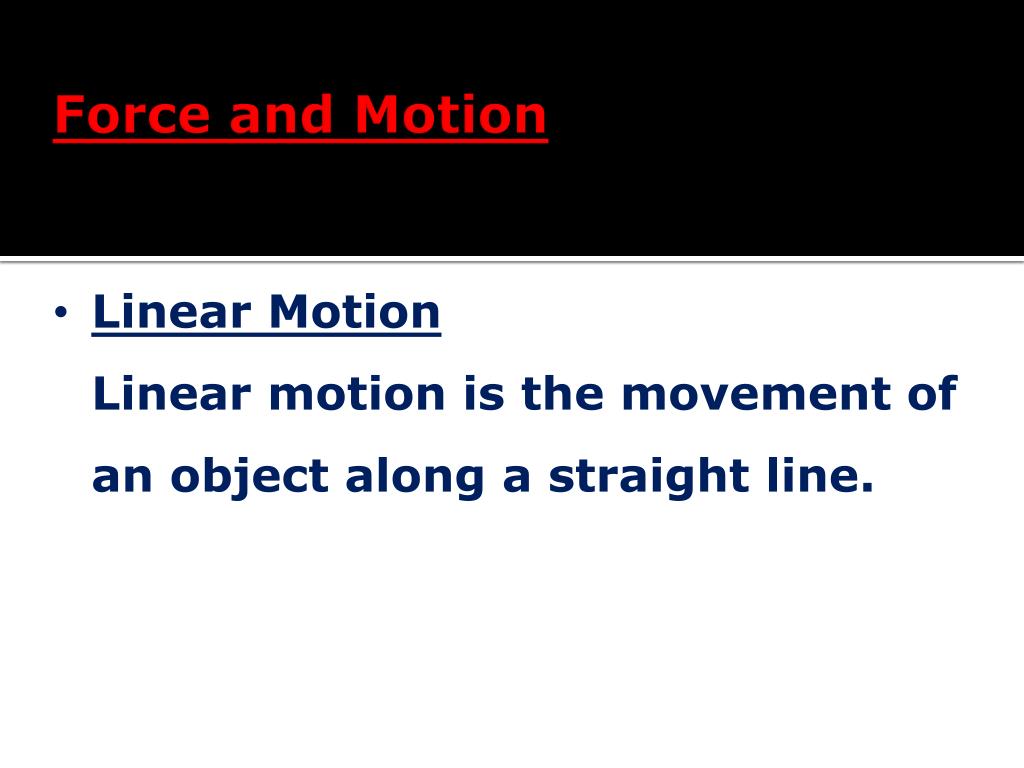 Force and Motion

• Linear Motion
Linear motion is the movement of an object along a straight line.